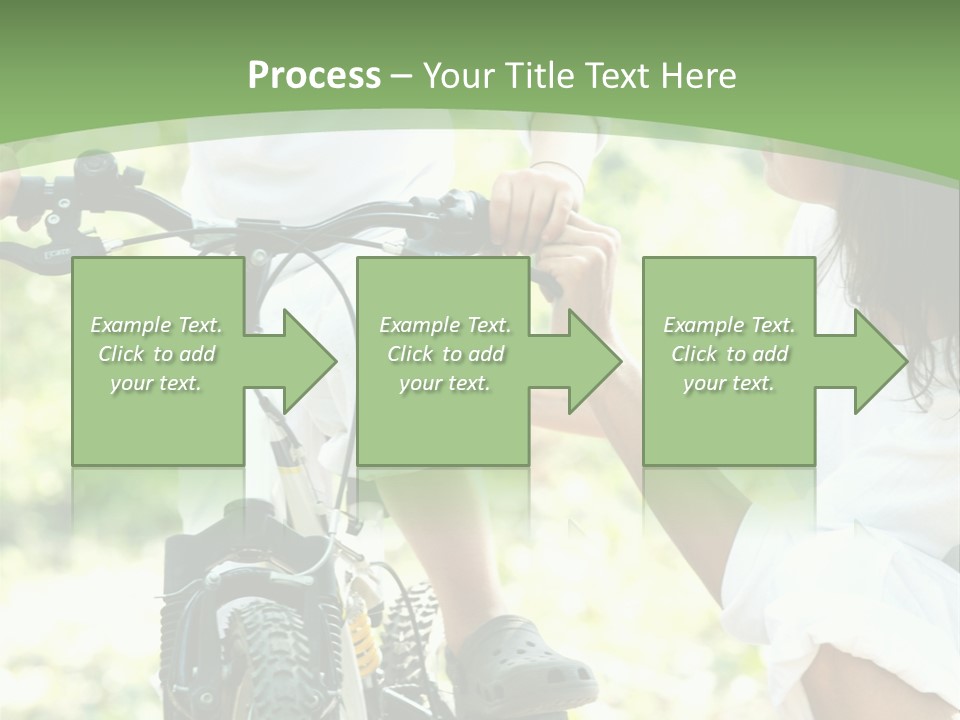 Process – Your Title Text Here

Example Text. Click to add your text.

Example Text. Click to add your text.

Example Text. Click to add your text.